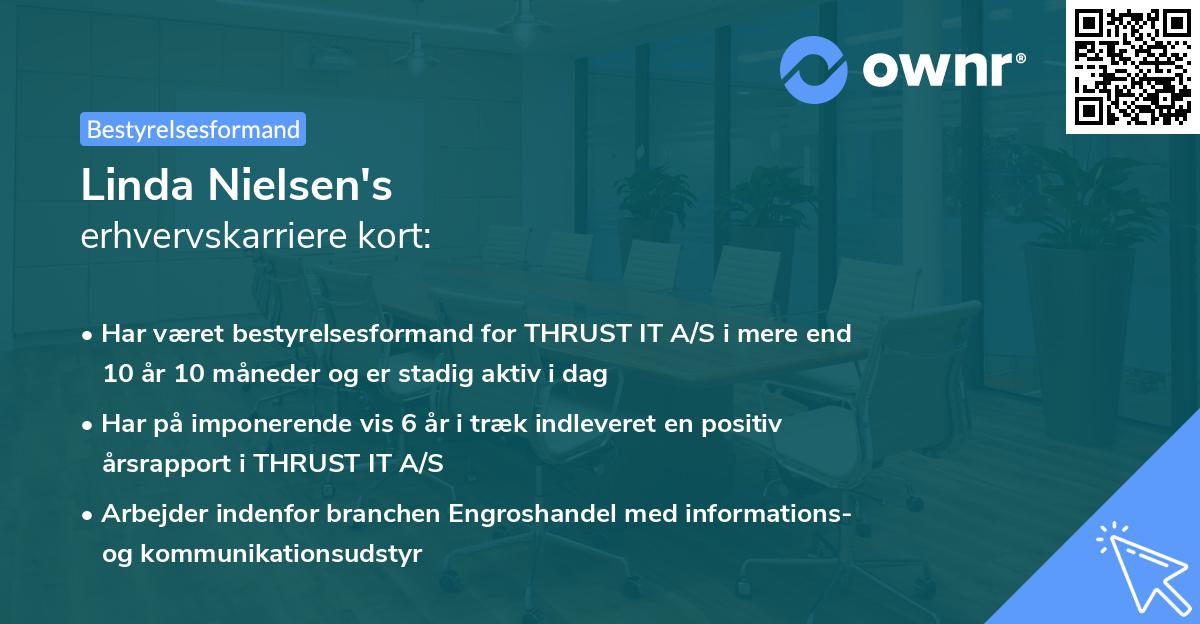 ownr®

Bestyrelsesformand

Linda Nielsen's
erhvervskarriere kort:

• Har været bestyrelsesformand for THRUST IT A/S i mere end 10 år 10 måneder og er stadig aktiv i dag
• Har på imponerende vis 6 år i træk indleveret en positiv årsrapport i THRUST IT A/S
• Arbejder indenfor branchen Engroshandel med informations- og kommunikationsudstyr